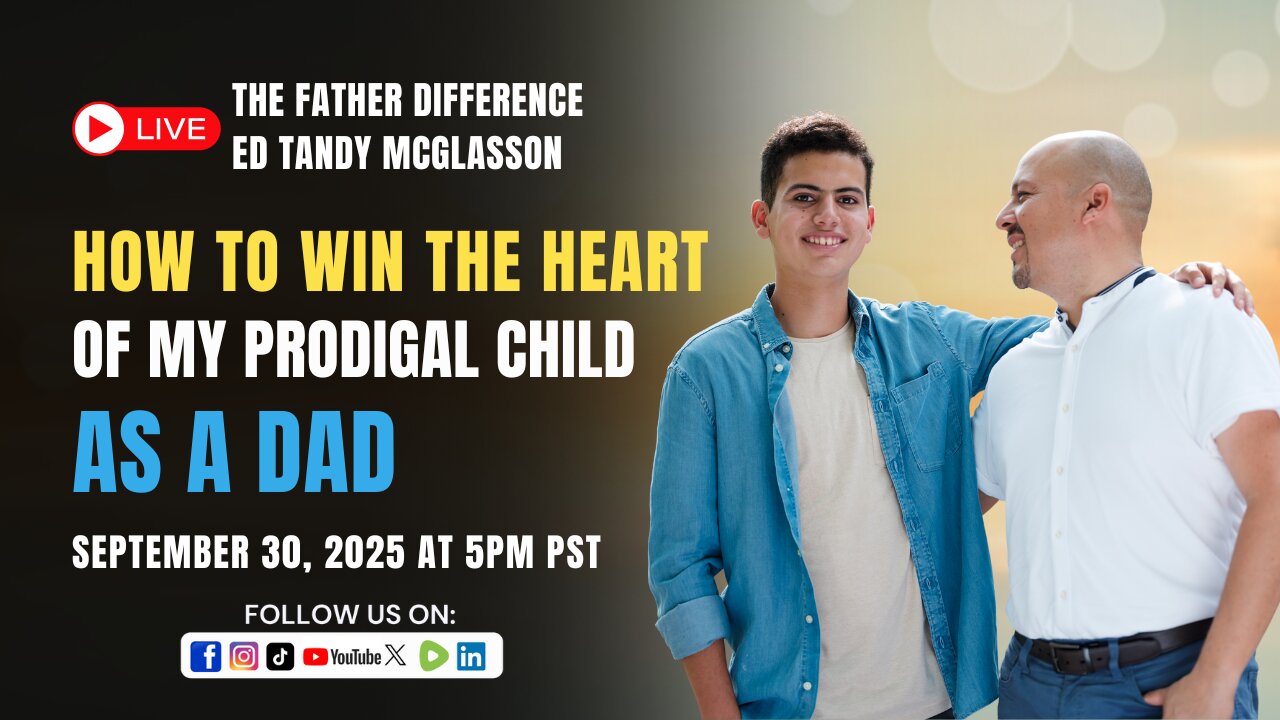 LIVE

THE FATHER DIFFERENCE
ED TANDY MCGLASSON

HOW TO WIN THE HEART OF MY PRODIGAL CHILD AS A DAD

SEPTEMBER 30, 2025 AT 5PM PST

FOLLOW US ON:

YouTube